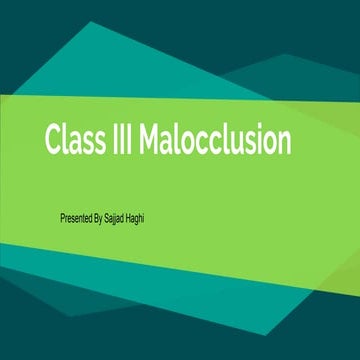 Class III Malocclusion

Presented By Sajjad Haghi